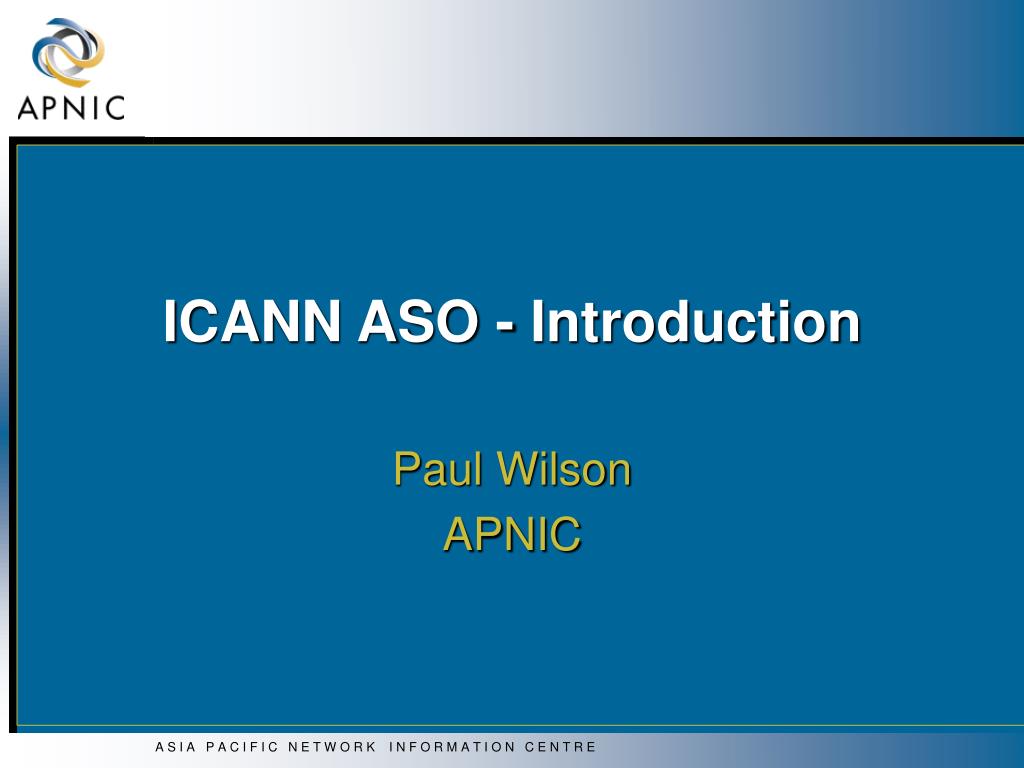 APNIC

ICANN ASO - Introduction

Paul Wilson
APNIC

ASIA PACIFIC NETWORK INFORMATION CENTRE